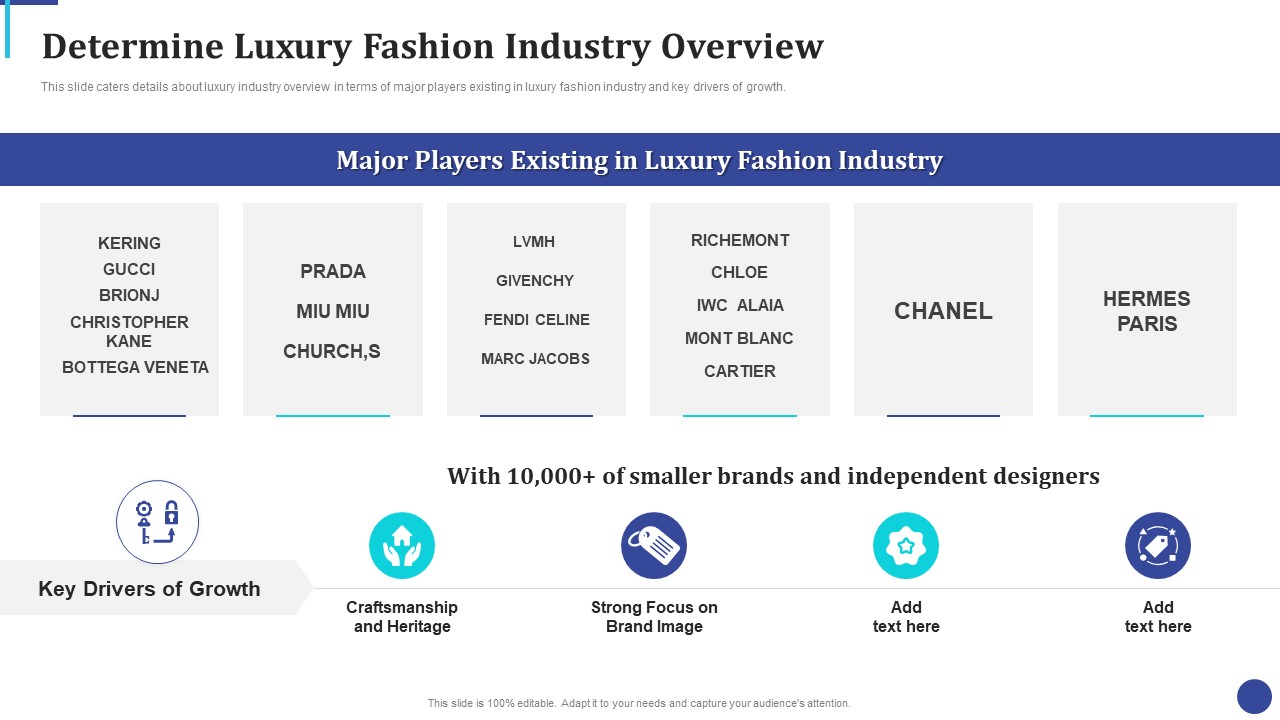 Determine Luxury Fashion Industry Overview

This slide caters details about luxury industry overview in terms of major players existing in luxury fashion industry and key drivers of growth.

Major Players Existing in Luxury Fashion Industry

KERING
GUCCI
BRIONJ
CHRISTOPHER KANE
BOTTEGA VENETA

PRADA
MIU MIU
CHURCH,S

LVMH
GIVENCHY
FENDI CELINE
MARC JACOBS

RICHEMONT
CHLOE
IWC ALAIA
MONT BLANC
CARTIER

CHANEL

HERMES PARIS

With 10,000+ of smaller brands and independent designers

Key Drivers of Growth

Craftsmanship and Heritage

Strong Focus on Brand Image

Add text here

Add text here

This slide is 100% editable. Adapt it to your needs and capture your audience's attention.